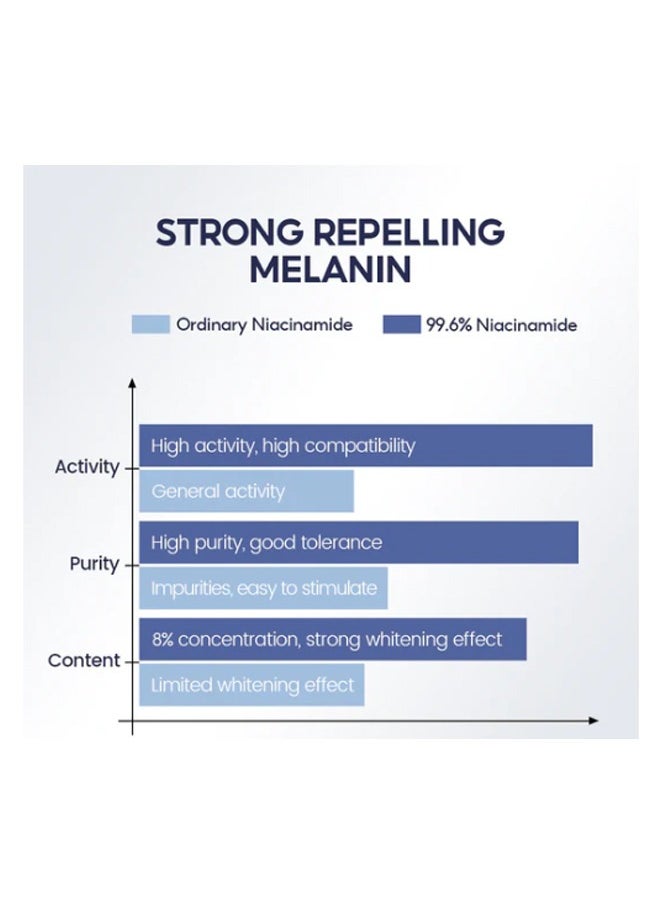 STRONG REPELLING MELANIN

Ordinary Niacinamide
99.6% Niacinamide

Activity
High activity, high compatibility
General activity

Purity
High purity, good tolerance
Impurities, easy to stimulate

Content
8% concentration, strong whitening effect
Limited whitening effect